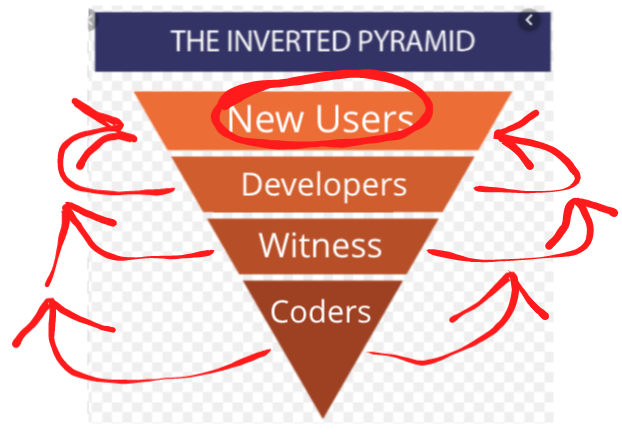 THE INVERTED PYRAMID

New Users

Developers

Witness

Coders